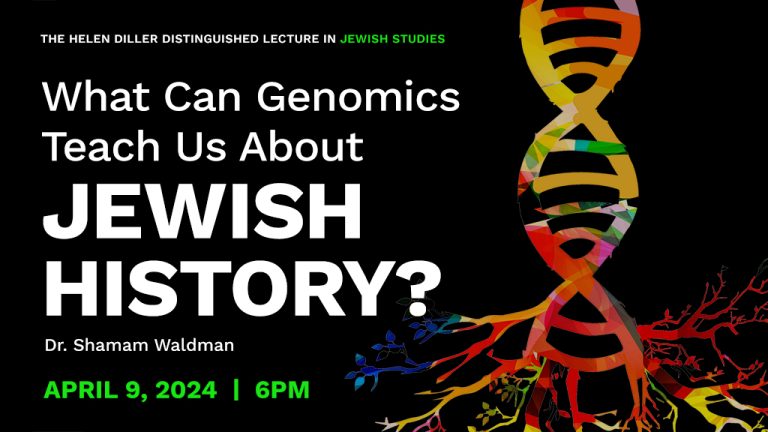 THE HELEN DILLER DISTINGUISHED LECTURE IN JEWISH STUDIES

What Can Genomics Teach Us About JEWISH HISTORY?

Dr. Shamam Waldman

APRIL 9, 2024 | 6PM